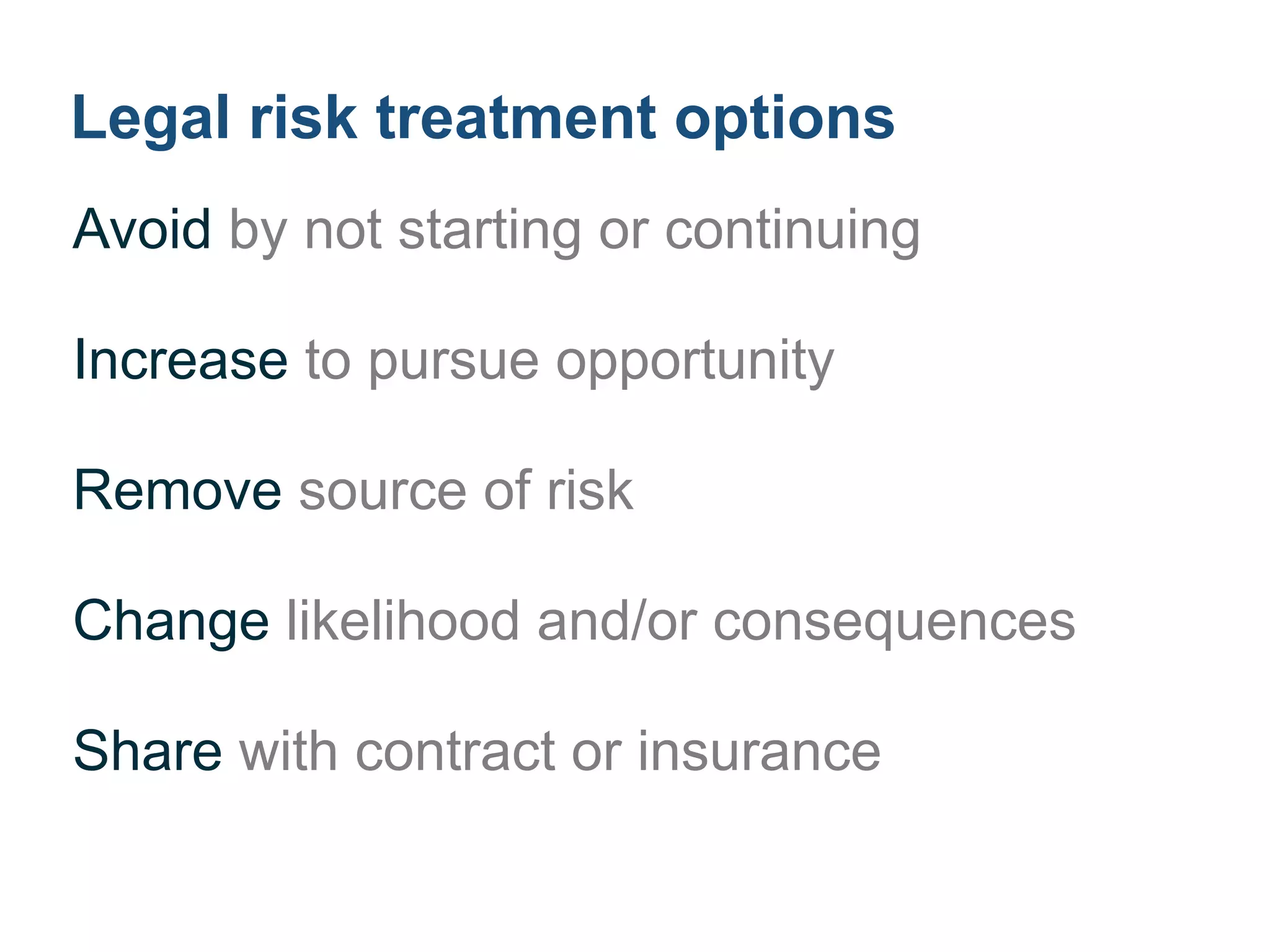 Legal risk treatment options

Avoid by not starting or continuing

Increase to pursue opportunity

Remove source of risk

Change likelihood and/or consequences

Share with contract or insurance